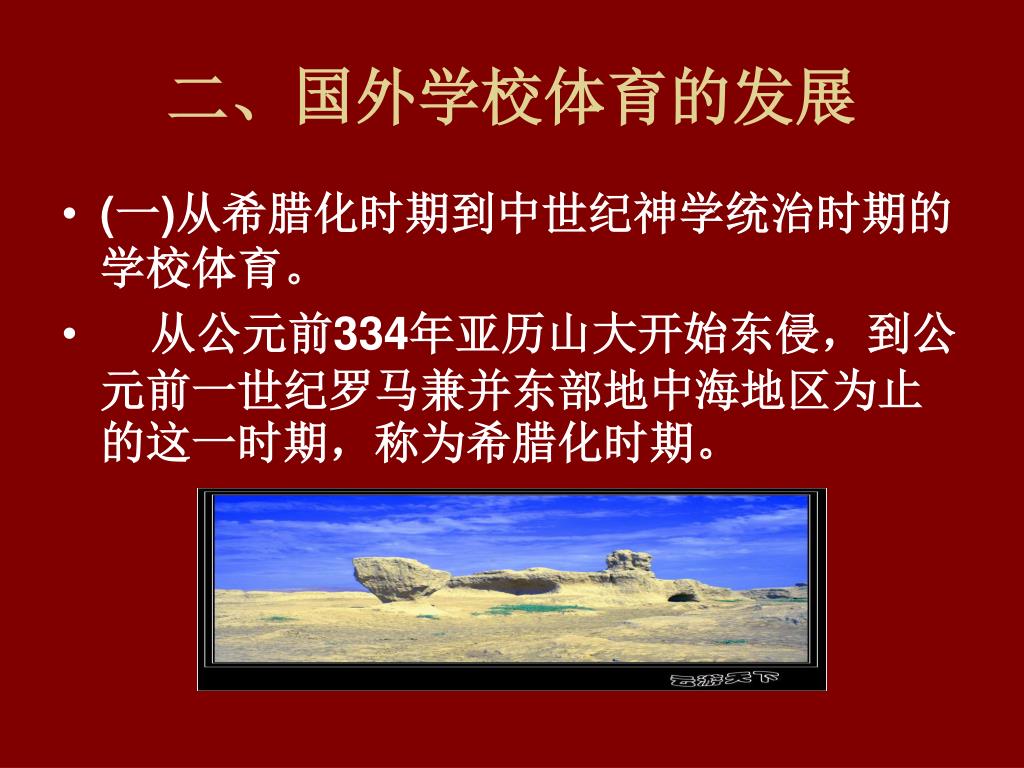 二、国外学校体育的发展

• (一)从希腊化时期到中世纪神学统治时期的学校体育。

• 从公元前334年亚历山大开始东侵，到公元前一世纪罗马兼并东部地中海地区为止的这一时期，称为希腊化时期。

云游天下